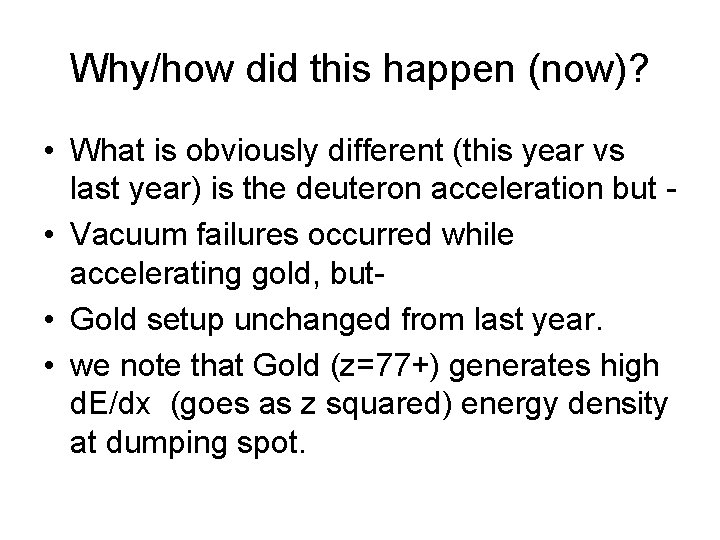 Why/how did this happen (now)?

• What is obviously different (this year vs last year) is the deuteron acceleration but -

• Vacuum failures occurred while accelerating gold, but-

• Gold setup unchanged from last year.

• we note that Gold (z=77+) generates high dE/dx (goes as z squared) energy density at dumping spot.